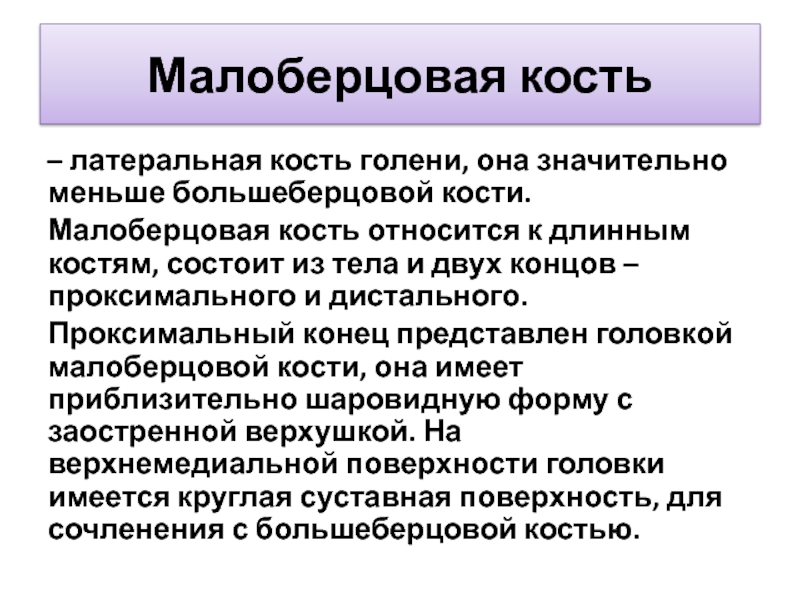 Малоберцовая кость

– латеральная кость голени, она значительно меньше большеберцовой кости.

Малоберцовая кость относится к длинным костям, состоит из тела и двух концов – проксимального и дистального.

Проксимальный конец представлен головкой малоберцовой кости, она имеет приблизительно шаровидную форму с заостренной верхушкой. На верхнемедиальной поверхности головки имеется круглая суставная поверхность, для сочленения с большеберцовой костью.